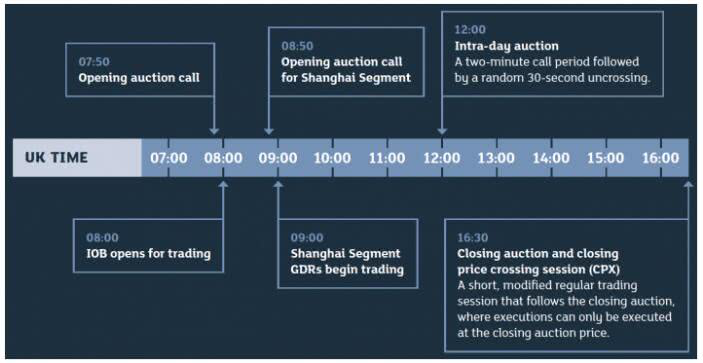 07:50
Opening auction call

08:50
Opening auction call for Shanghai Segment

12:00
Intra-day auction
A two-minute call period followed by a random 30-second uncrossing.

UK TIME 07:00 08:00 09:00 10:00 11:00 12:00 13:00 14:00 15:00 16:00

08:00
IOB opens for trading

09:00
Shanghai Segment GDRs begin trading

16:30
Closing auction and closing price crossing session (CPX)
A short, modified regular trading session that follows the closing auction, where executions can only be executed at the closing auction price.